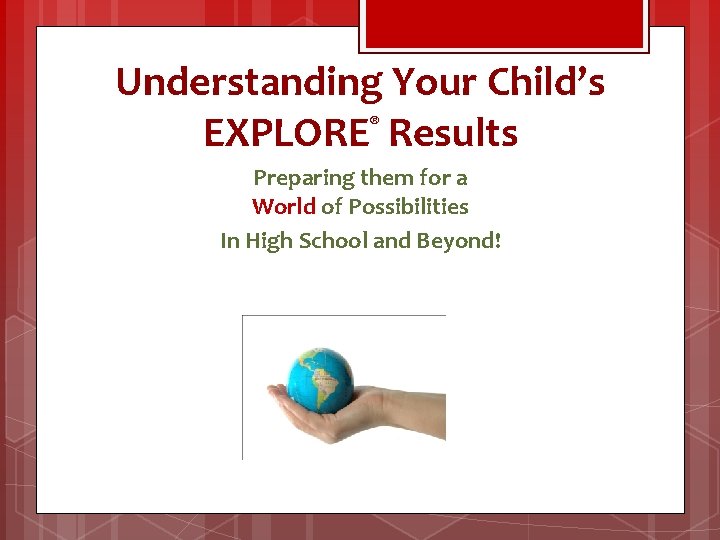 Understanding Your Child's EXPLORE® Results

Preparing them for a World of Possibilities In High School and Beyond!